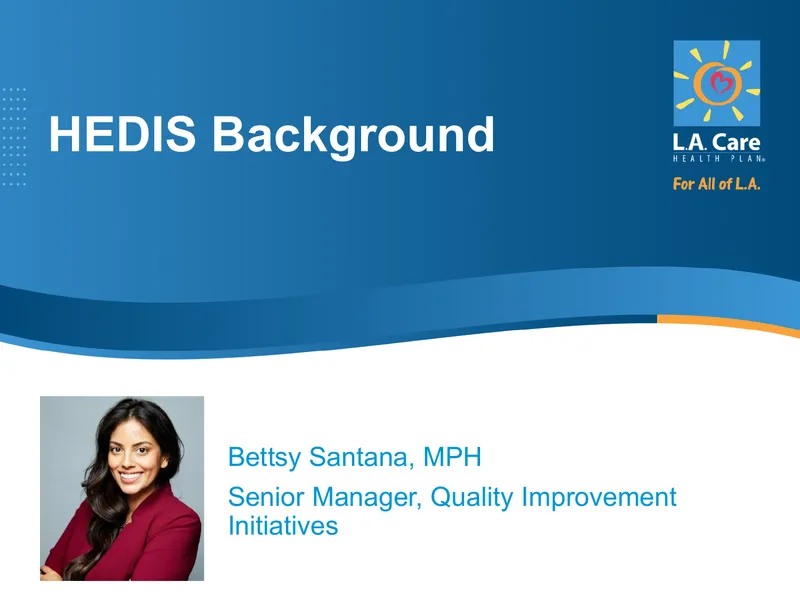 HEDIS Background

L.A. Care
HEALTH PLAN®
For All of L.A.

Bettsy Santana, MPH

Senior Manager, Quality Improvement Initiatives